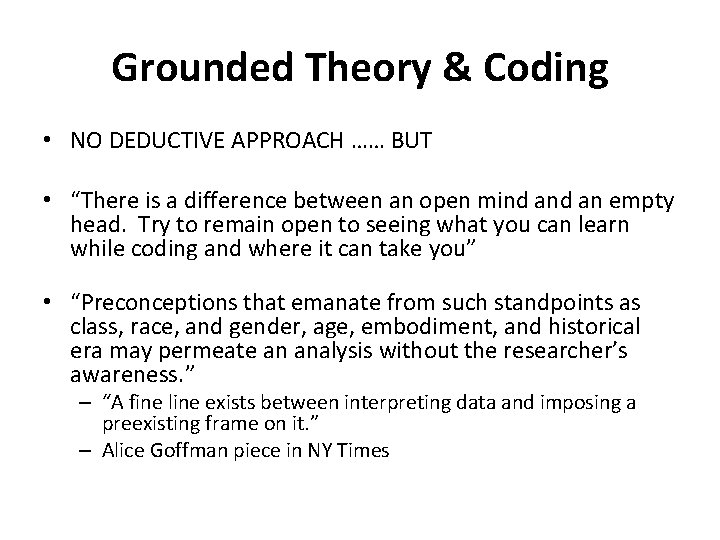 Grounded Theory & Coding

• NO DEDUCTIVE APPROACH …… BUT

• “There is a difference between an open mind and an empty head. Try to remain open to seeing what you can learn while coding and where it can take you”

• “Preconceptions that emanate from such standpoints as class, race, and gender, age, embodiment, and historical era may permeate an analysis without the researcher’s awareness.”
  – “A fine line exists between interpreting data and imposing a preexisting frame on it.”
  – Alice Goffman piece in NY Times